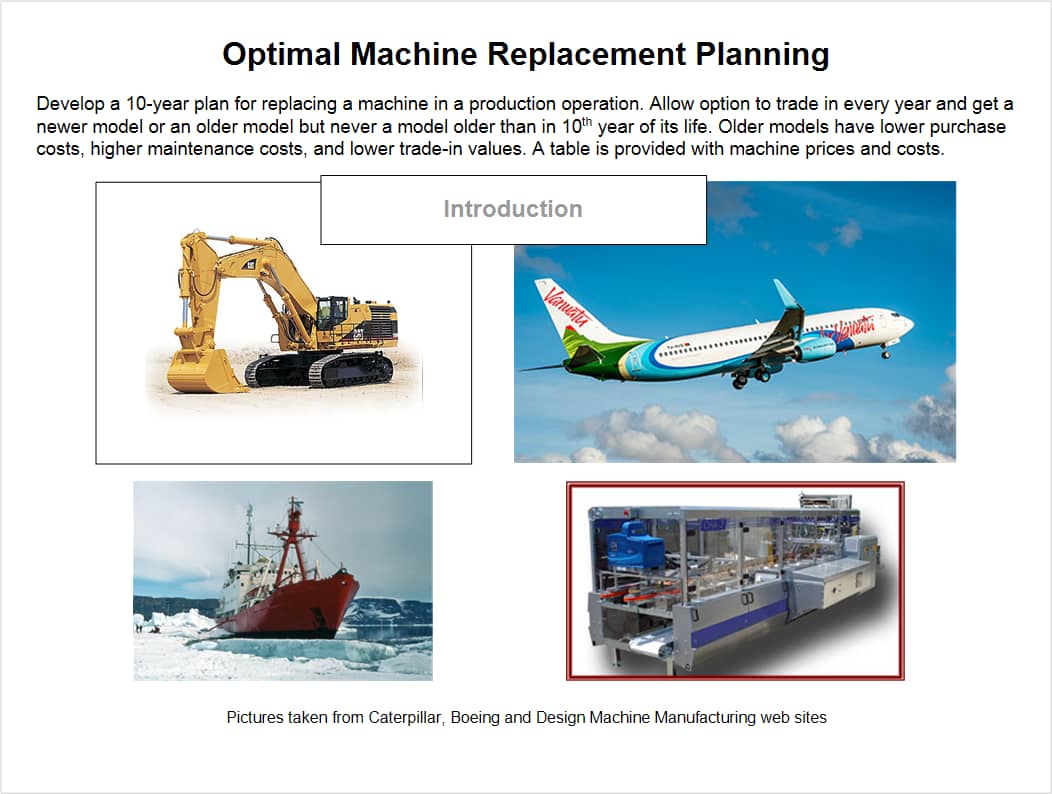 Optimal Machine Replacement Planning

Develop a 10-year plan for replacing a machine in a production operation. Allow option to trade in every year and get a newer model or an older model but never a model older than in 10$^{th}$ year of its life. Older models have lower purchase costs, higher maintenance costs, and lower trade-in values. A table is provided with machine prices and costs.

Introduction

CAT

Vanuatu

Vanuatu

Pictures taken from Caterpillar, Boeing and Design Machine Manufacturing web sites